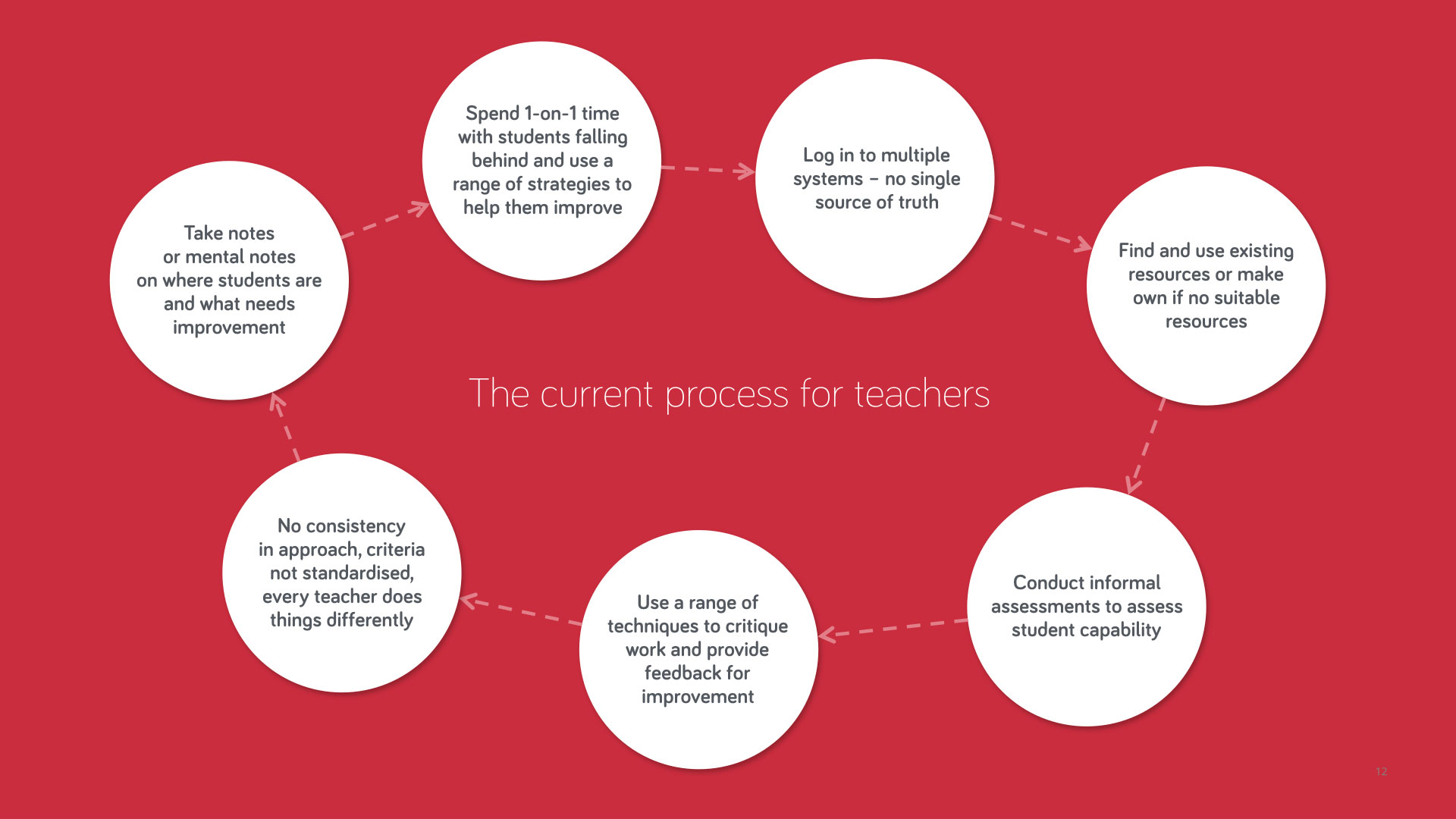 The current process for teachers

Take notes or mental notes on where students are and what needs improvement

Spend 1-on-1 time with students falling behind and use a range of strategies to help them improve

Log in to multiple systems – no single source of truth

Find and use existing resources or make own if no suitable resources

Conduct informal assessments to assess student capability

Use a range of techniques to critique work and provide feedback for improvement

No consistency in approach, criteria not standardised, every teacher does things differently

12